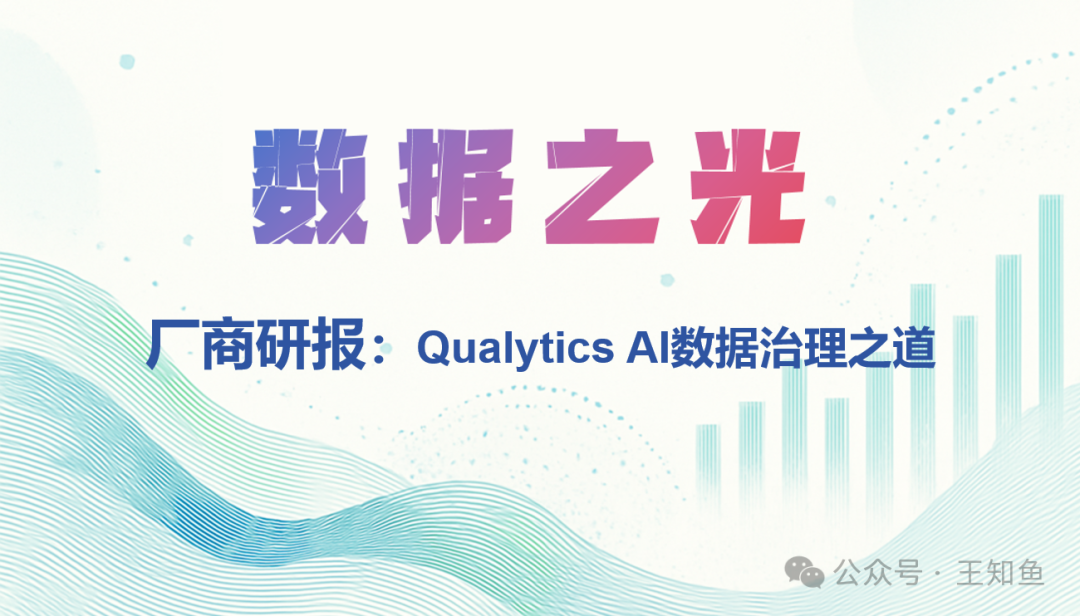 数据之光

厂商研报：Qualytics AI数据治理之道

公众号 · 王知鱼